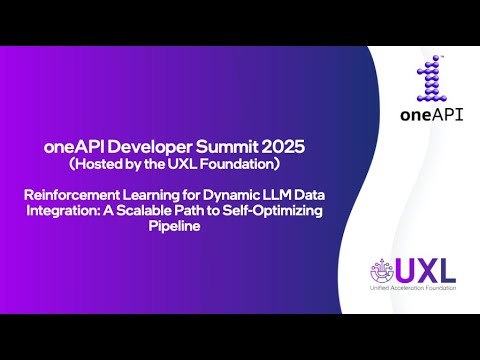 oneAPI Developer Summit 2025
(Hosted by the UXL Foundation)

Reinforcement Learning for Dynamic LLM Data Integration: A Scalable Path to Self-Optimizing Pipeline

oneAPI

UXL
Unified Acceleration Foundation